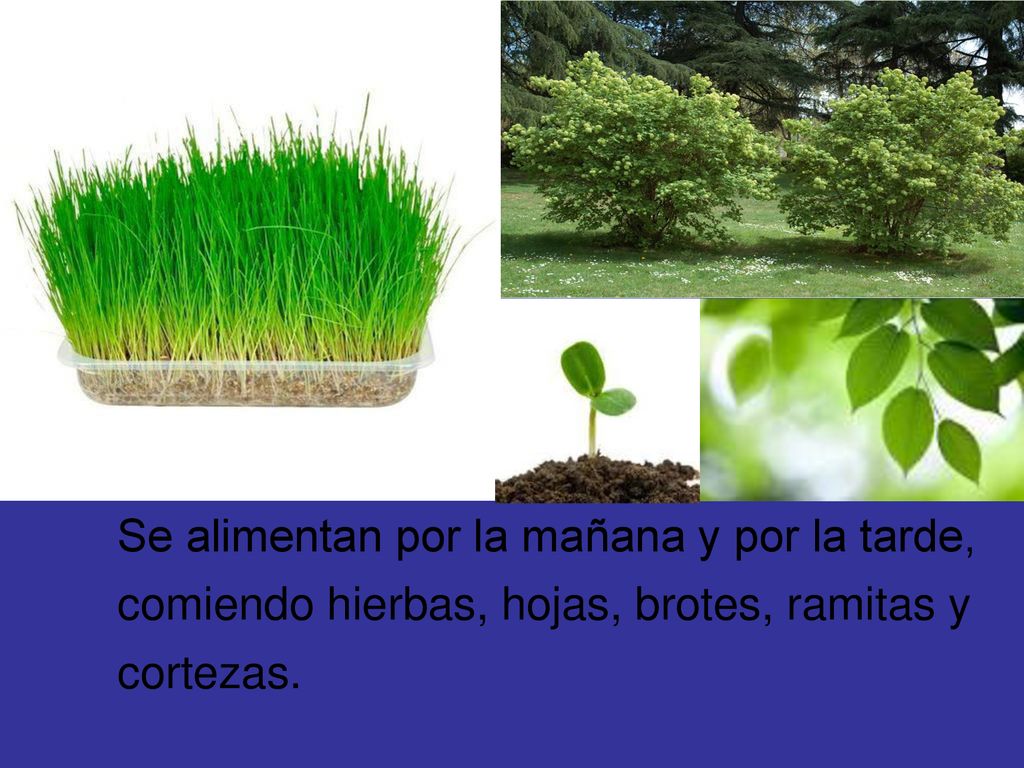 Se alimentan por la mañana y por la tarde, comiendo hierbas, hojas, brotes, ramitas y cortezas.